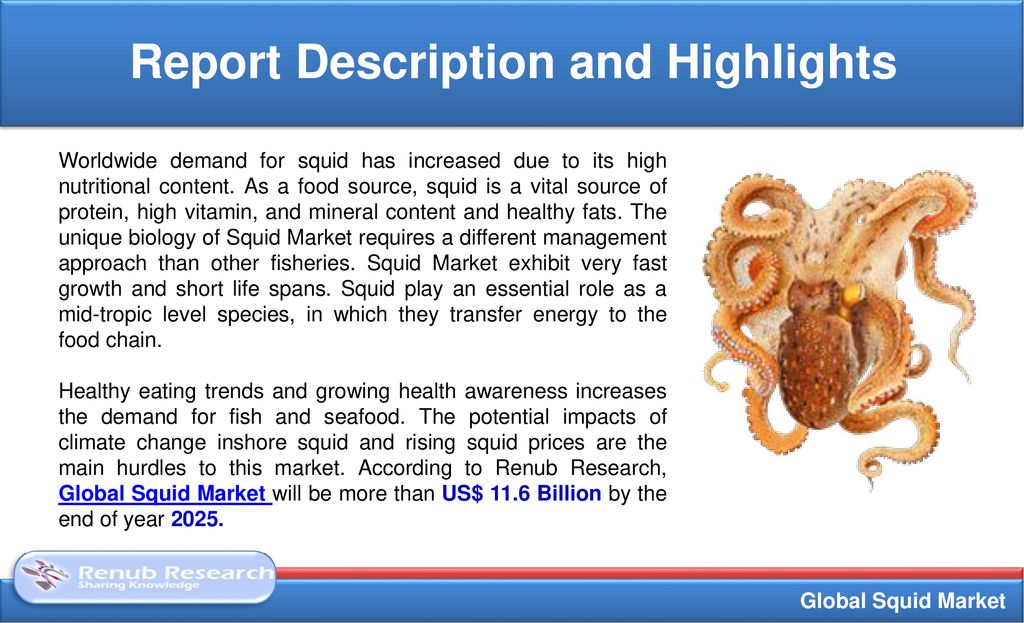 Report Description and Highlights

Worldwide demand for squid has increased due to its high nutritional content. As a food source, squid is a vital source of protein, high vitamin, and mineral content and healthy fats. The unique biology of Squid Market requires a different management approach than other fisheries. Squid Market exhibit very fast growth and short life spans. Squid play an essential role as a mid-tropic level species, in which they transfer energy to the food chain.

Healthy eating trends and growing health awareness increases the demand for fish and seafood. The potential impacts of climate change inshore squid and rising squid prices are the main hurdles to this market. According to Renub Research, Global Squid Market will be more than US$ 11.6 Billion by the end of year 2025.

Renub Research
Sharing Knowledge

Global Squid Market